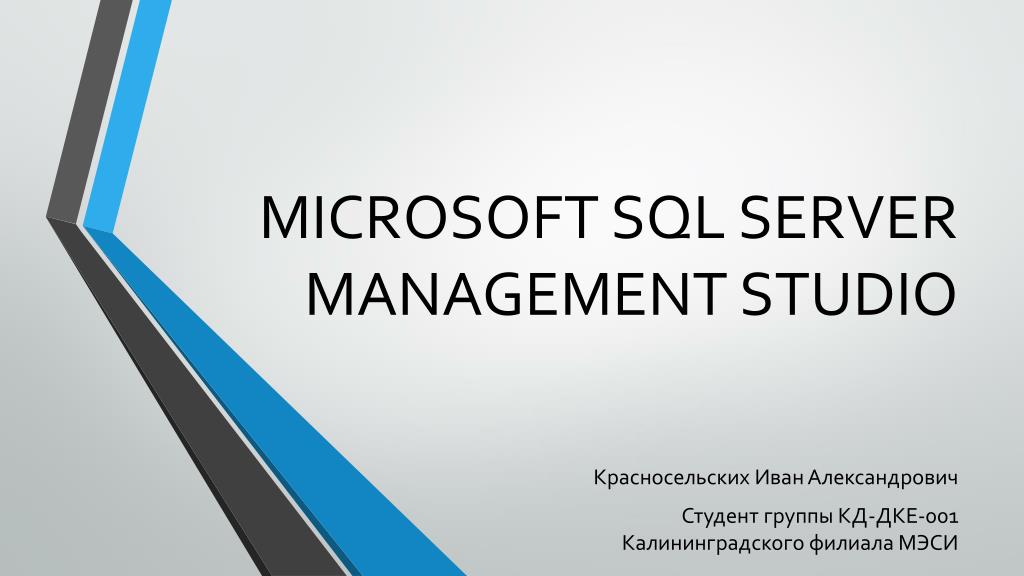 MICROSOFT SQL SERVER MANAGEMENT STUDIO

Красносельских Иван Александрович

Студент группы КД-ДКЕ-001
Калининградского филиала МЭСИ